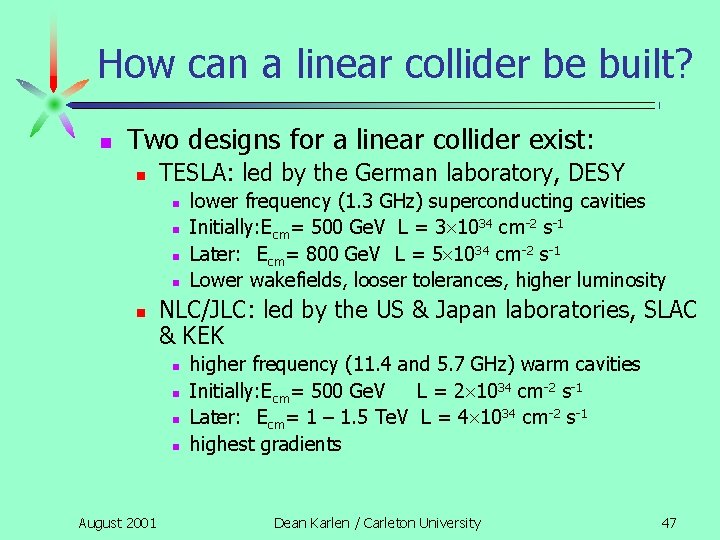 How can a linear collider be built?

Two designs for a linear collider exist:

TESLA: led by the German laboratory, DESY

lower frequency (1.3 GHz) superconducting cavities

Initially:$E_{cm}$= 500 GeV  L = $3\times10^{34}$ $cm^{-2}$ $s^{-1}$

Later:  $E_{cm}$= 800 GeV  L = $5\times10^{34}$ $cm^{-2}$ $s^{-1}$

Lower wakefields, looser tolerances, higher luminosity

NLC/JLC: led by the US & Japan laboratories, SLAC & KEK

higher frequency (11.4 and 5.7 GHz) warm cavities

Initially:$E_{cm}$= 500 GeV  L = $2\times10^{34}$ $cm^{-2}$ $s^{-1}$

Later:  $E_{cm}$= 1 – 1.5 TeV  L = $4\times10^{34}$ $cm^{-2}$ $s^{-1}$

highest gradients

August 2001  Dean Karlen / Carleton University  47